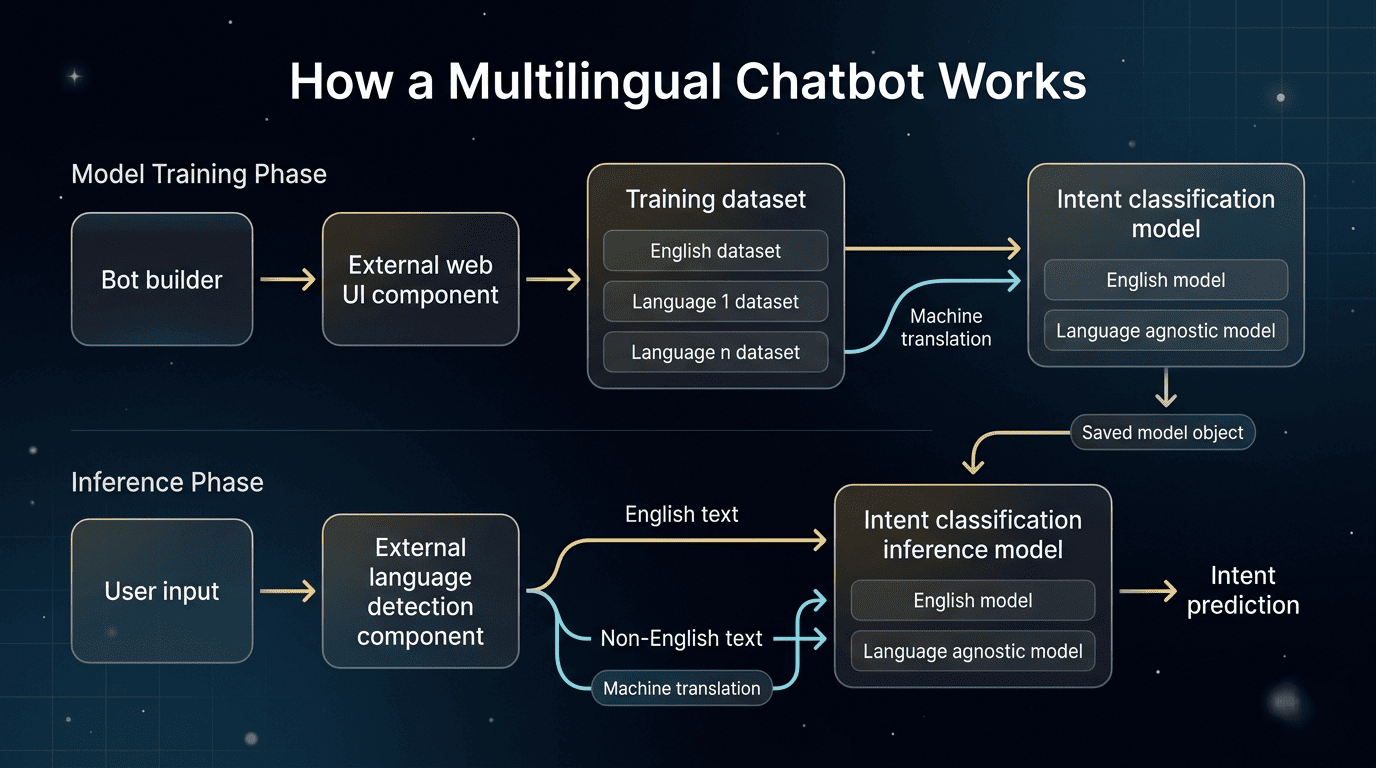 How a Multilingual Chatbot Works

Model Training Phase

Bot builder

External web UI component

Training dataset

English dataset

Language 1 dataset

Language n dataset

Machine translation

Intent classification model

English model

Language agnostic model

Saved model object

Inference Phase

User input

External language detection component

English text

Non-English text

Machine translation

Intent classification inference model

English model

Language agnostic model

Intent prediction